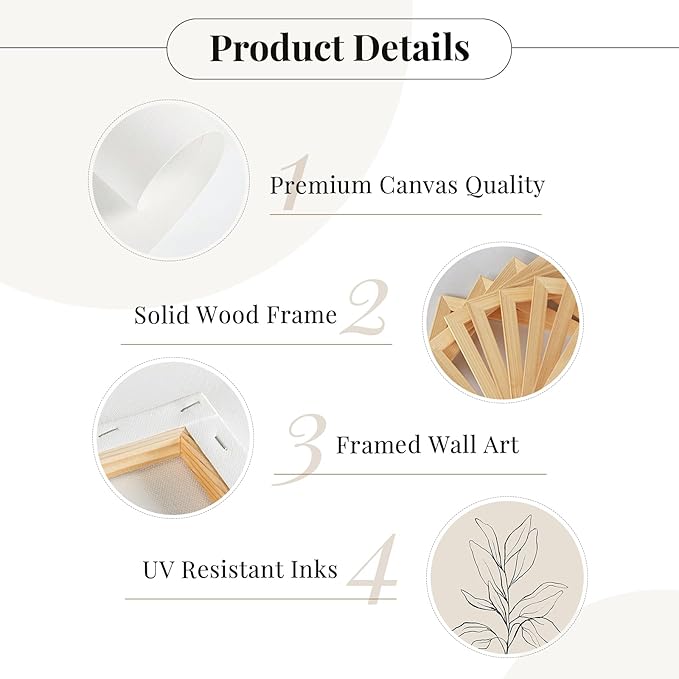 Product Details

1 Premium Canvas Quality

Solid Wood Frame 2

3 Framed Wall Art

UV Resistant Inks 4